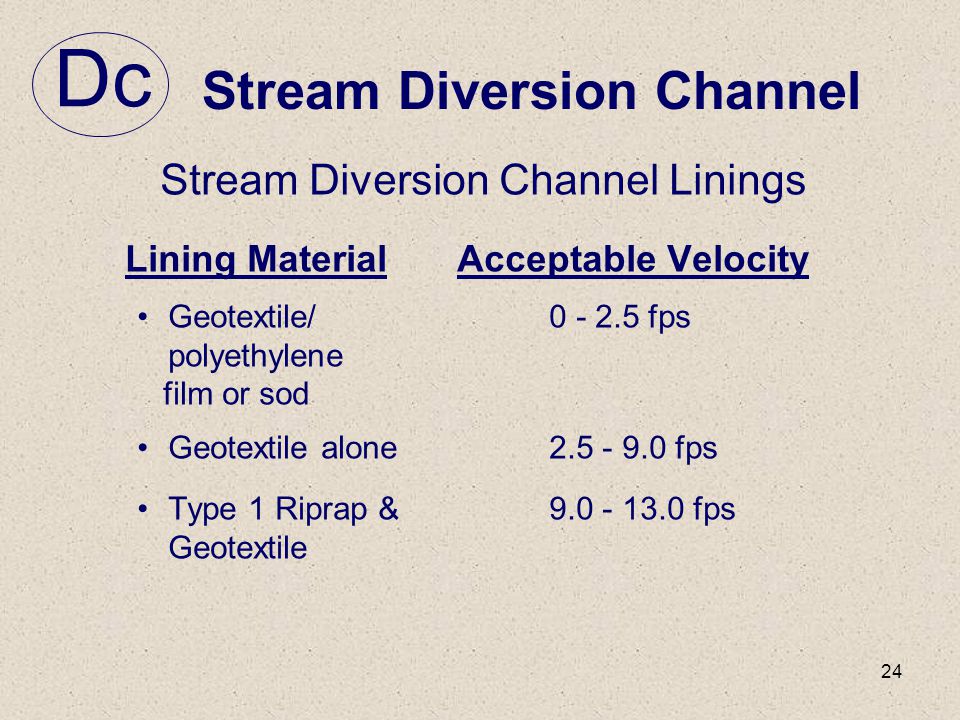 Dc

Stream Diversion Channel

Stream Diversion Channel Linings

| Lining Material | Acceptable Velocity |
|---|---|
| • Geotextile/ polyethylene film or sod | 0 - 2.5 fps |
| • Geotextile alone | 2.5 - 9.0 fps |
| • Type 1 Riprap & Geotextile | 9.0 - 13.0 fps |

24